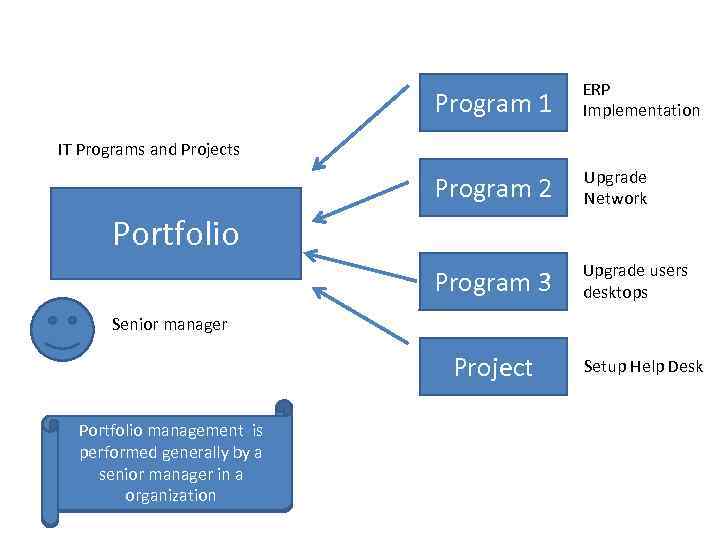 IT Programs and Projects

Portfolio

Senior manager

Portfolio management is performed generally by a senior manager in a organization

Program 1

ERP Implementation

Program 2

Upgrade Network

Program 3

Upgrade users desktops

Project

Setup Help Desk